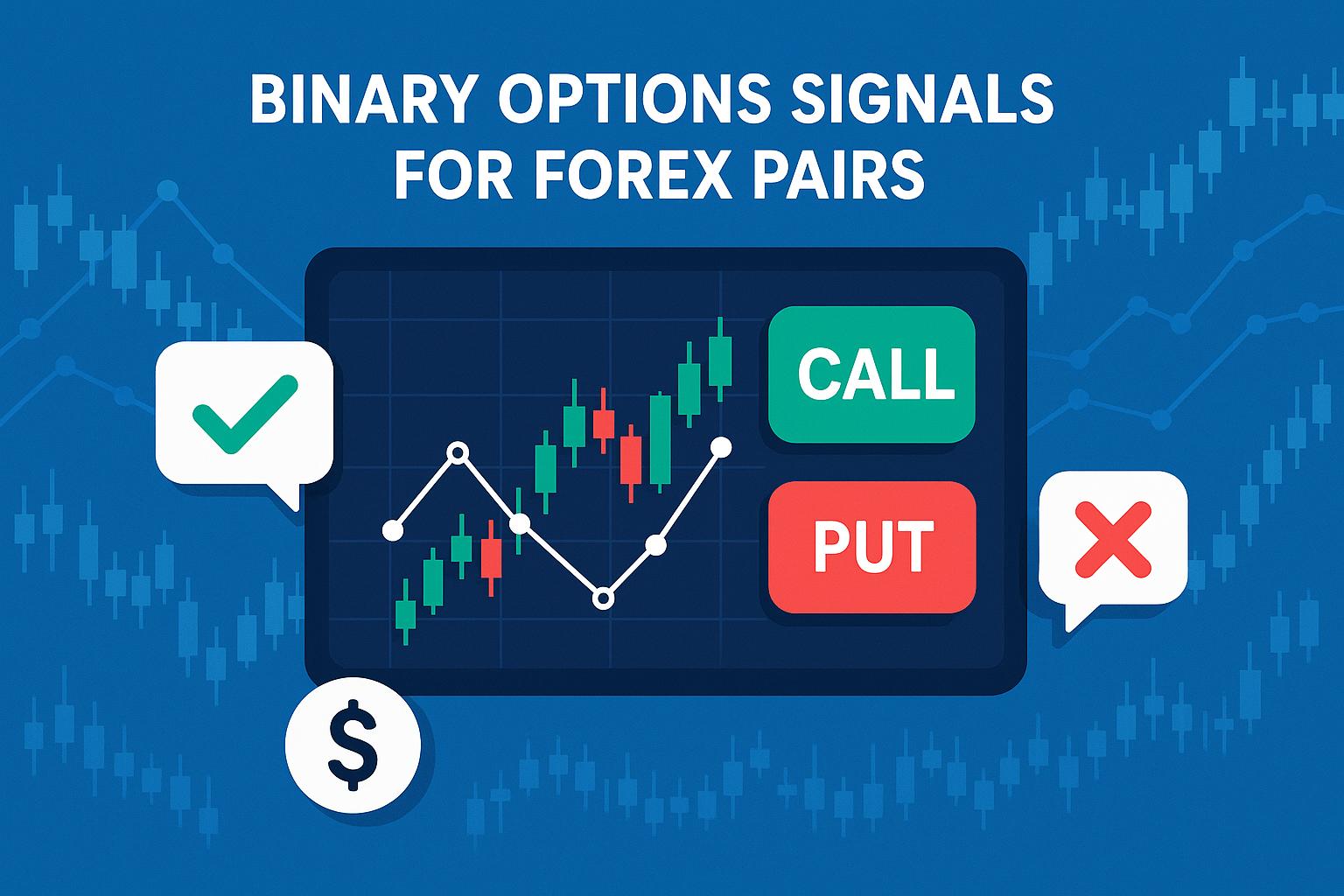 BINARY OPTIONS SIGNALS FOR FOREX PAIRS

CALL

PUT

$